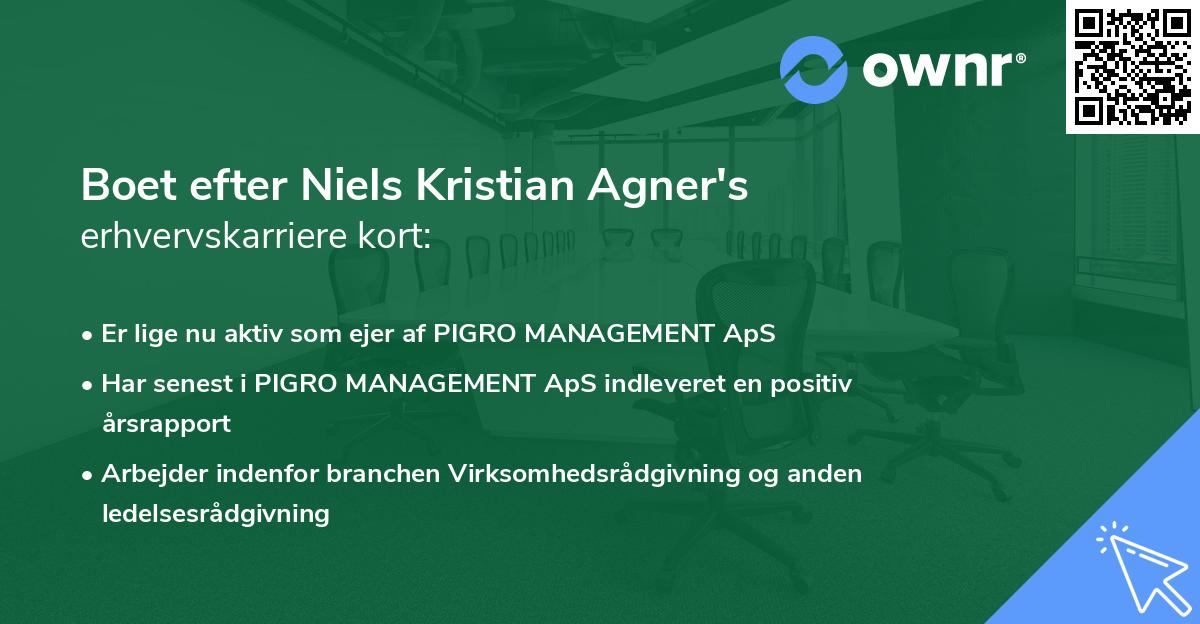 ownr®

Boet efter Niels Kristian Agner's
erhvervskarriere kort:

• Er lige nu aktiv som ejer af PIGRO MANAGEMENT ApS
• Har senest i PIGRO MANAGEMENT ApS indleveret en positiv årsrapport
• Arbejder indenfor branchen Virksomhedsrådgivning og anden ledelsesrådgivning